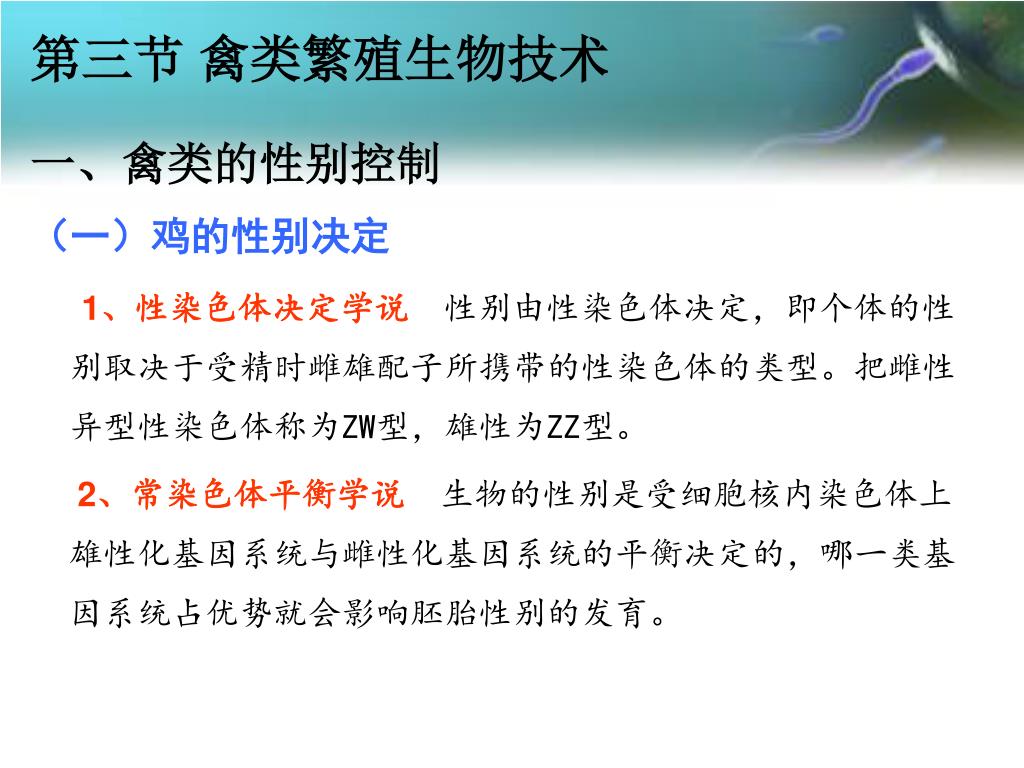 第三节 禽类繁殖生物技术

一、禽类的性别控制

（一）鸡的性别决定

1、性染色体决定学说　性别由性染色体决定，即个体的性别取决于受精时雌雄配子所携带的性染色体的类型。把雌性异型性染色体称为ZW型，雄性为ZZ型。

2、常染色体平衡学说　生物的性别是受细胞核内染色体上雄性化基因系统与雌性化基因系统的平衡决定的，哪一类基因系统占优势就会影响胚胎性别的发育。